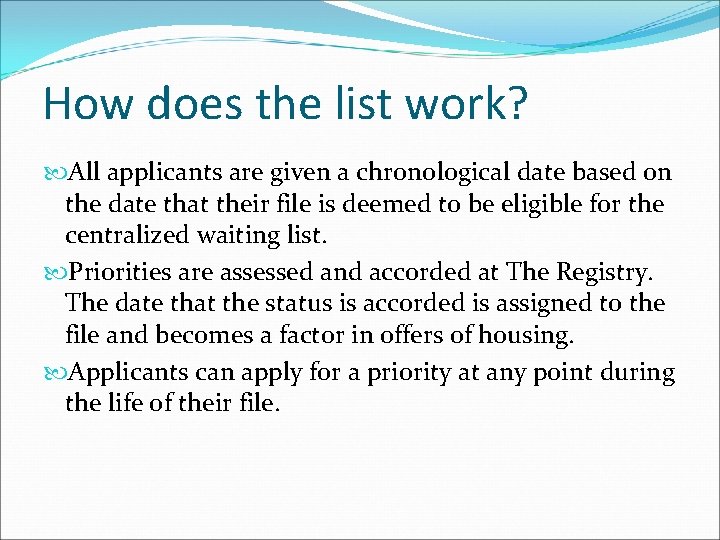 How does the list work?

All applicants are given a chronological date based on the date that their file is deemed to be eligible for the centralized waiting list.

Priorities are assessed and accorded at The Registry. The date that the status is accorded is assigned to the file and becomes a factor in offers of housing.

Applicants can apply for a priority at any point during the life of their file.